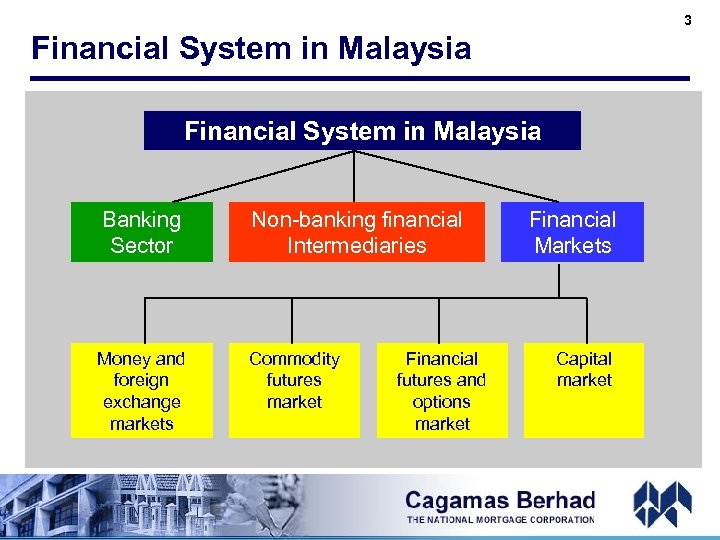 3

Financial System in Malaysia

Financial System in Malaysia

Banking Sector

Non-banking financial Intermediaries

Financial Markets

Money and foreign exchange markets

Commodity futures market

Financial futures and options market

Capital market

Cagamas Berhad
THE NATIONAL MORTGAGE CORPORATION